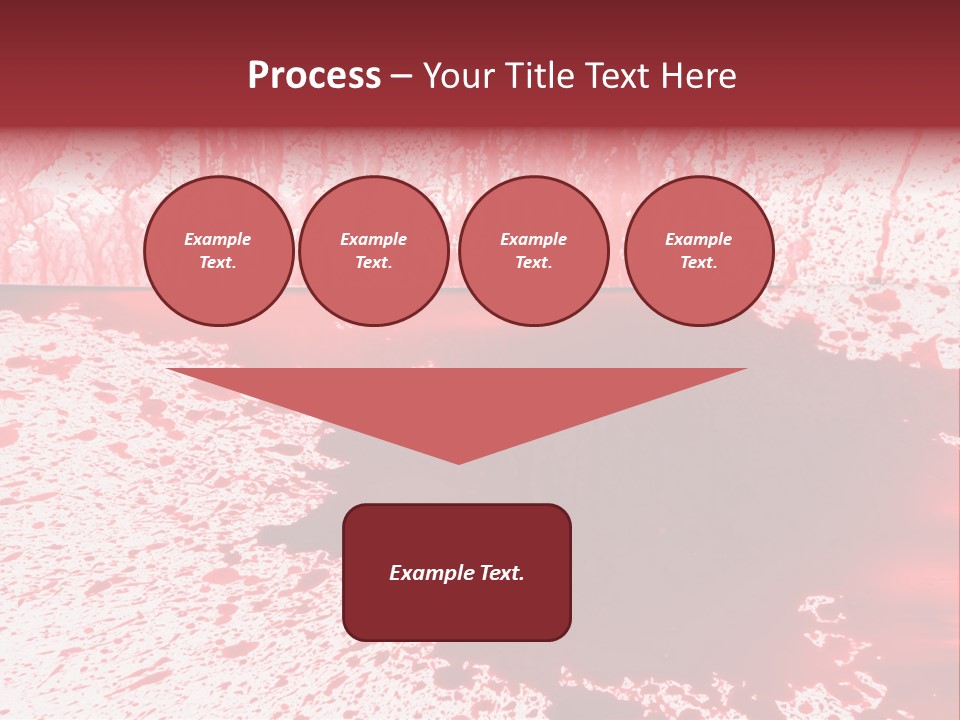 Process – Your Title Text Here

Example Text.

Example Text.

Example Text.

Example Text.

Example Text.